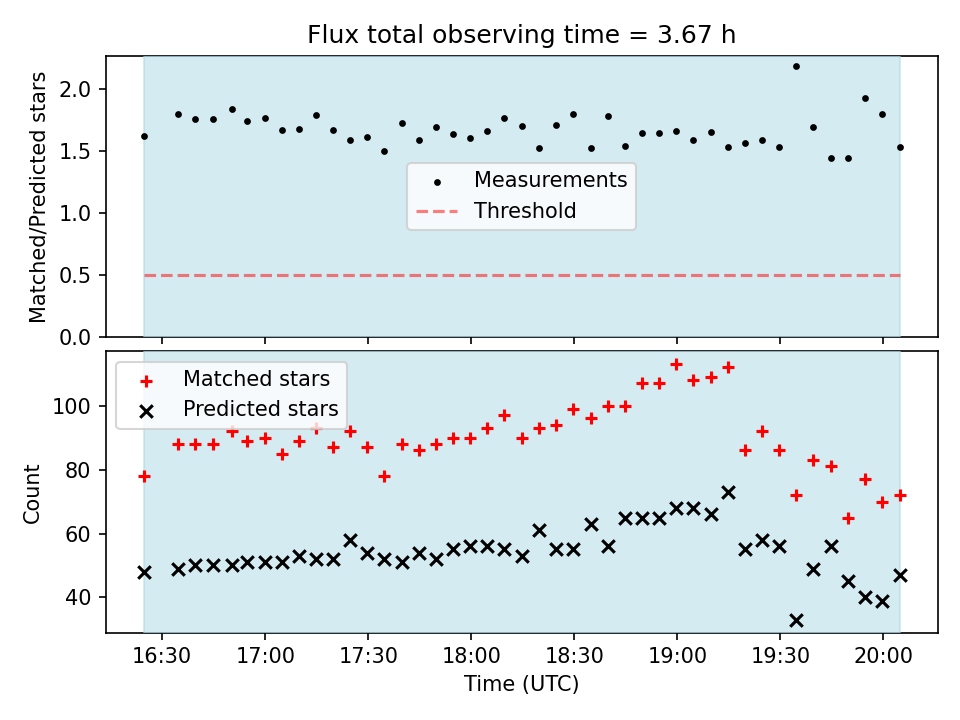 Flux total observing time = 3.67 h

Matched/Predicted stars

2.0
1.5
1.0
0.5
0.0

Measurements
Threshold

Count

100
80
60
40

Matched stars
Predicted stars

16:30
17:00
17:30
18:00
18:30
19:00
19:30
20:00

Time (UTC)